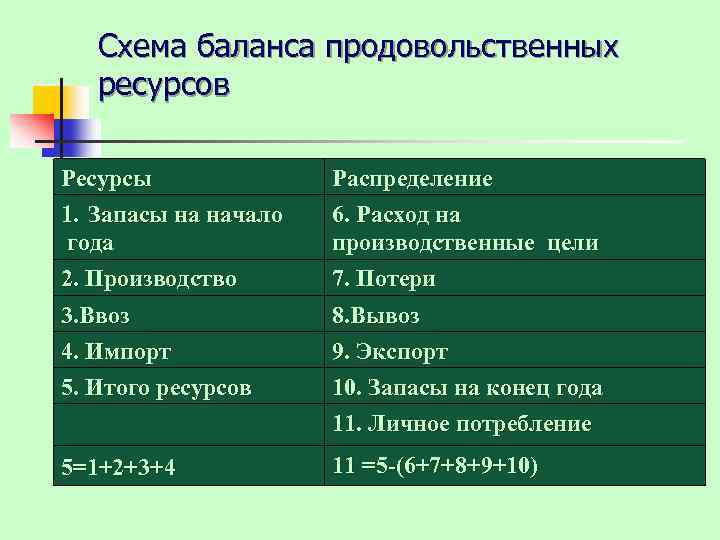 Схема баланса продовольственных ресурсов

| Ресурсы | Распределение |
|---|---|
| 1. Запасы на начало года | 6. Расход на производственные цели |
| 2. Производство | 7. Потери |
| 3.Ввоз | 8.Вывоз |
| 4. Импорт | 9. Экспорт |
| 5. Итого ресурсов | 10. Запасы на конец года |
| | 11. Личное потребление |
| 5=1+2+3+4 | 11 =5-(6+7+8+9+10) |